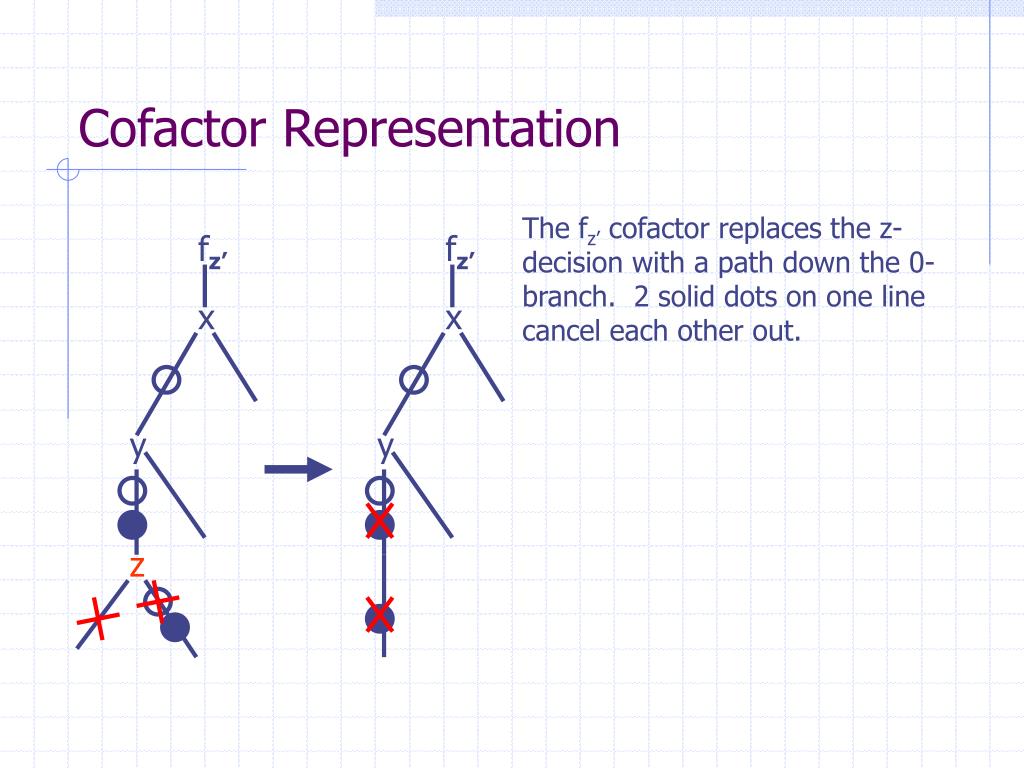 Cofactor Representation

$f_{z'}$

x

y

z

$f_{z'}$

x

y

The $f_{z'}$ cofactor replaces the z-decision with a path down the 0-branch. 2 solid dots on one line cancel each other out.